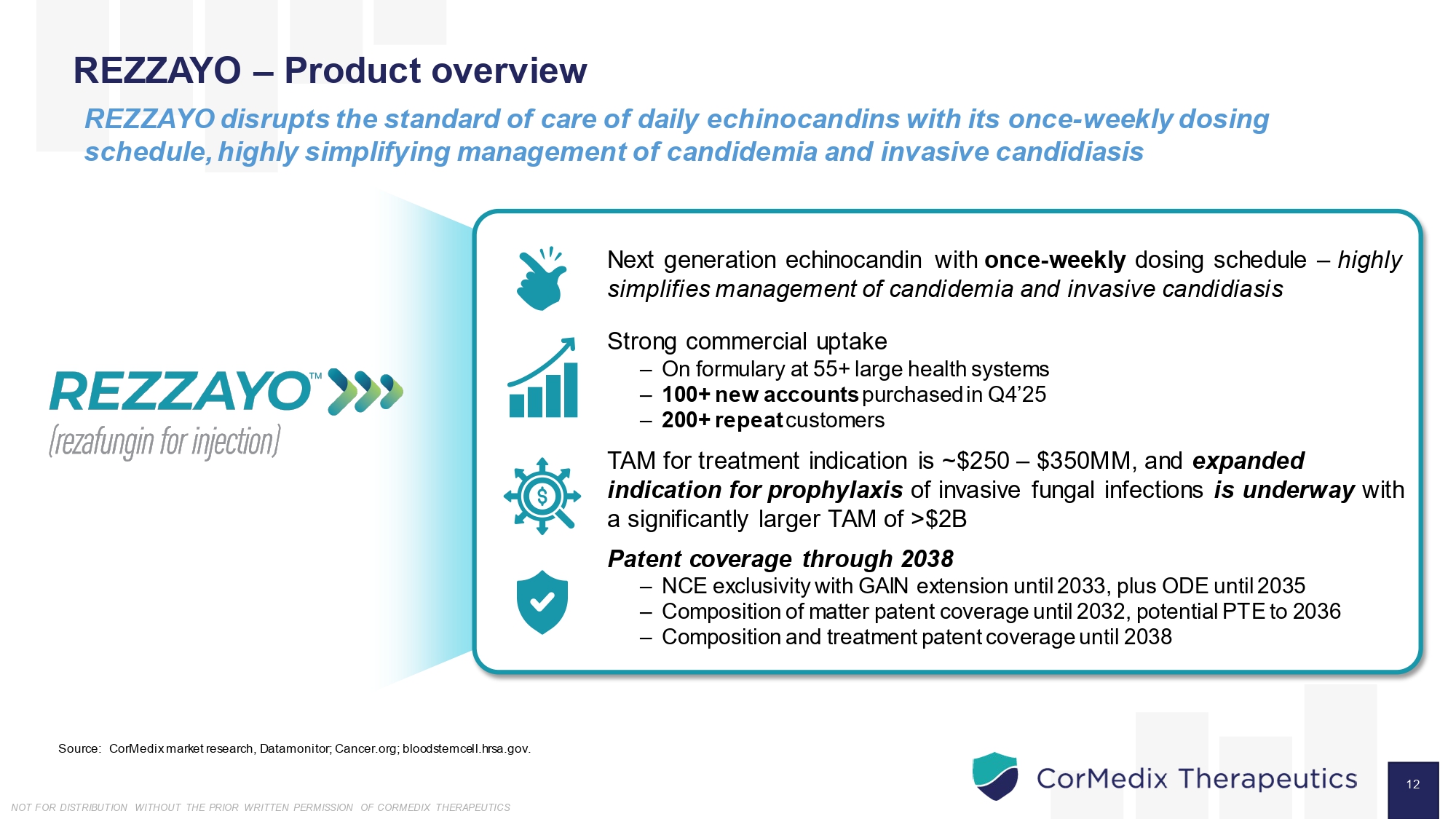 REZZAYO – Product overview

REZZAYO disrupts the standard of care of daily echinocandins with its once-weekly dosing schedule, highly simplifying management of candidemia and invasive candidiasis

REZZAYO™
(rezafungin for injection)

Next generation echinocandin with once-weekly dosing schedule – highly simplifies management of candidemia and invasive candidiasis

Strong commercial uptake
– On formulary at 55+ large health systems
– 100+ new accounts purchased in Q4'25
– 200+ repeat customers

TAM for treatment indication is ~\$250 – \$350MM, and expanded indication for prophylaxis of invasive fungal infections is underway with a significantly larger TAM of >\$2B

Patent coverage through 2038
– NCE exclusivity with GAIN extension until 2033, plus ODE until 2035
– Composition of matter patent coverage until 2032, potential PTE to 2036
– Composition and treatment patent coverage until 2038

Source: CorMedix market research, Datamonitor; Cancer.org; bloodstemcell.hrsa.gov.

CorMedix Therapeutics

12

NOT FOR DISTRIBUTION WITHOUT THE PRIOR WRITTEN PERMISSION OF CORMEDIX THERAPEUTICS